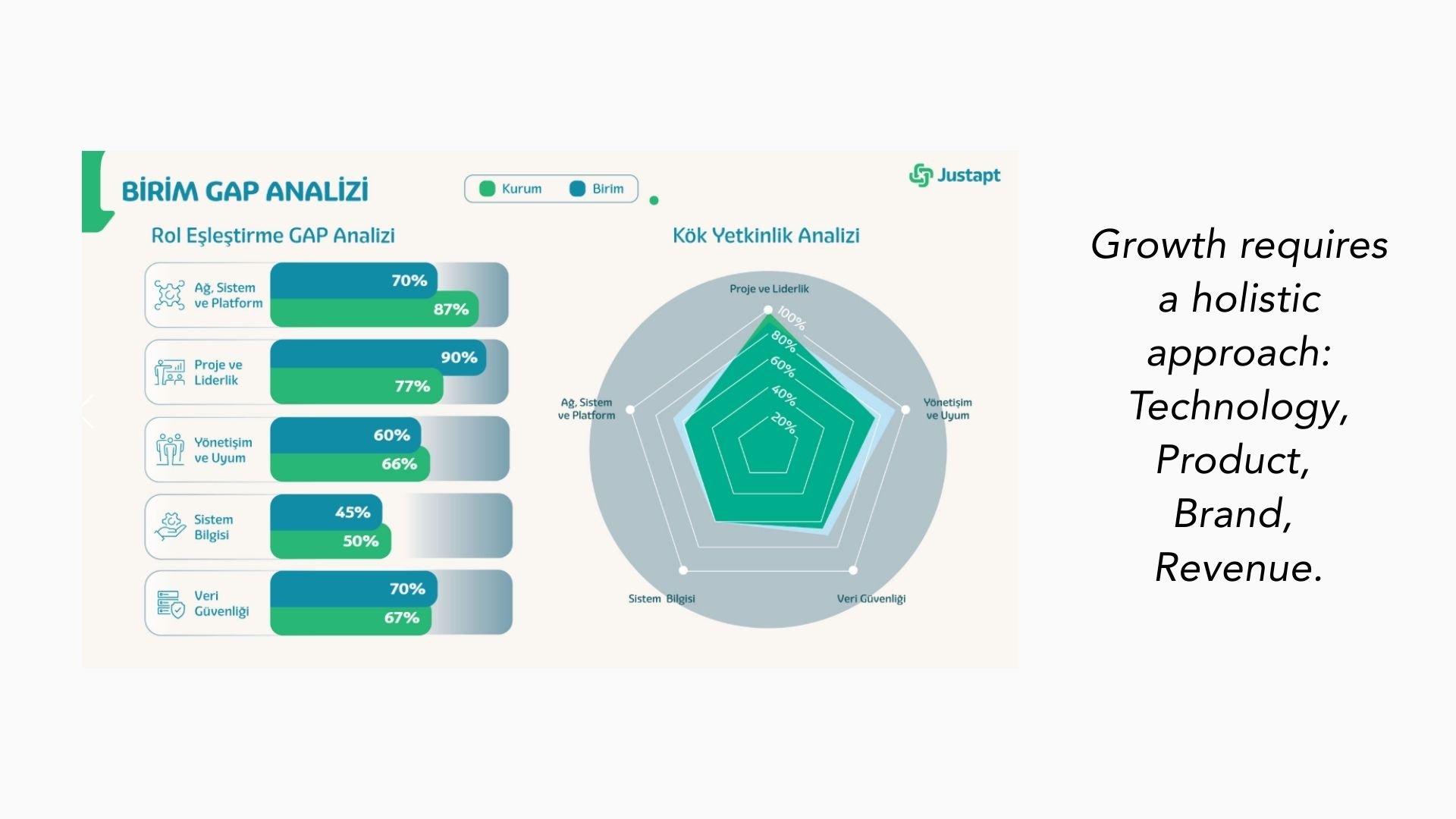 BİRİM GAP ANALİZİ

Kurum Birim

Justapt

Rol Eşleştirme GAP Analizi

Ağ, Sistem ve Platform 70% 87%

Proje ve Liderlik 90% 77%

Yönetişim ve Uyum 60% 66%

Sistem Bilgisi 45% 50%

Veri Güvenliği 70% 67%

Kök Yetkinlik Analizi

Proje ve Liderlik

100% 80% 60% 40% 20%

Yönetişim ve Uyum

Veri Güvenliği

Sistem Bilgisi

Ağ, Sistem ve Platform

Growth requires a holistic approach: Technology, Product, Brand, Revenue.